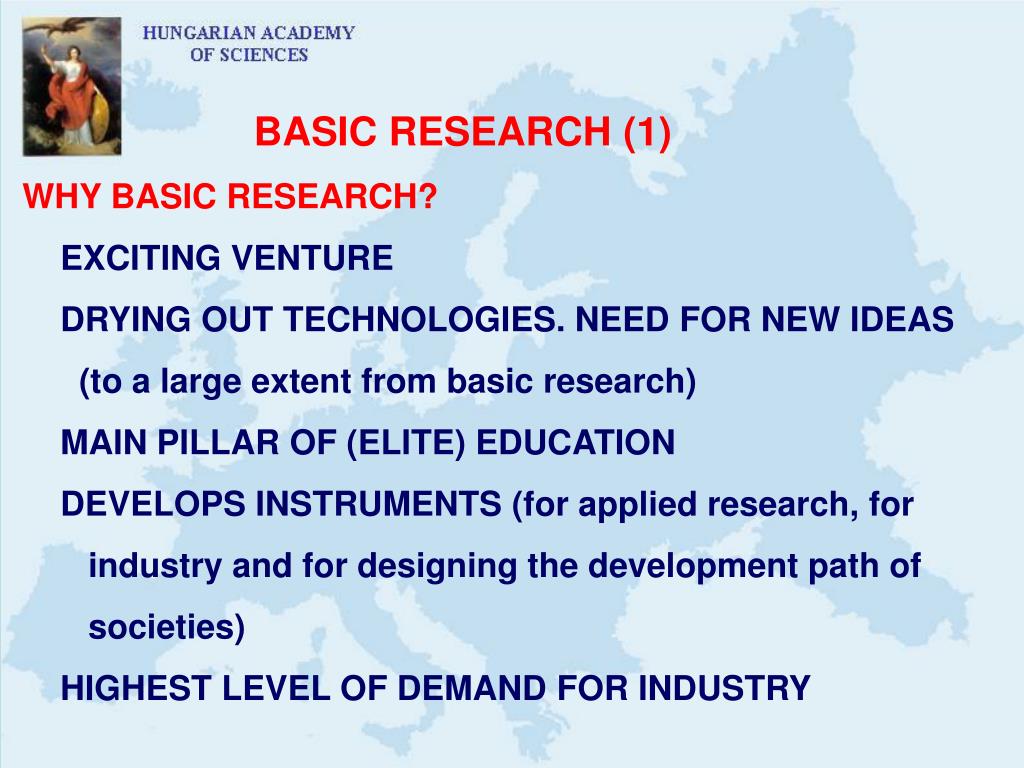 HUNGARIAN ACADEMY
OF SCIENCES

BASIC RESEARCH (1)

WHY BASIC RESEARCH?

EXCITING VENTURE

DRYING OUT TECHNOLOGIES. NEED FOR NEW IDEAS (to a large extent from basic research)

MAIN PILLAR OF (ELITE) EDUCATION

DEVELOPS INSTRUMENTS (for applied research, for industry and for designing the development path of societies)

HIGHEST LEVEL OF DEMAND FOR INDUSTRY